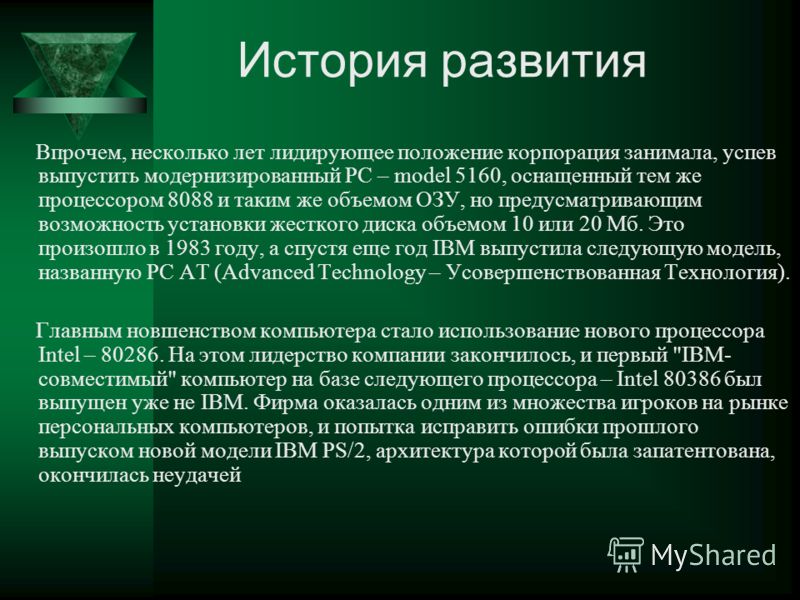 История развития

Впрочем, несколько лет лидирующее положение корпорация занимала, успев выпустить модернизированный PC – model 5160, оснащенный тем же процессором 8088 и таким же объемом ОЗУ, но предусматривающим возможность установки жесткого диска объемом 10 или 20 Мб. Это произошло в 1983 году, а спустя еще год IBM выпустила следующую модель, названную PC AT (Advanced Technology – Усовершенствованная Технология).

Главным новшенством компьютера стало использование нового процессора Intel – 80286. На этом лидерство компании закончилось, и первый "IBM-совместимый" компьютер на базе следующего процессора – Intel 80386 был выпущен уже не IBM. Фирма оказалась одним из множества игроков на рынке персональных компьютеров, и попытка исправить ошибки прошлого выпуском новой модели IBM PS/2, архитектура которой была запатентована, окончилась неудачей

MyShared